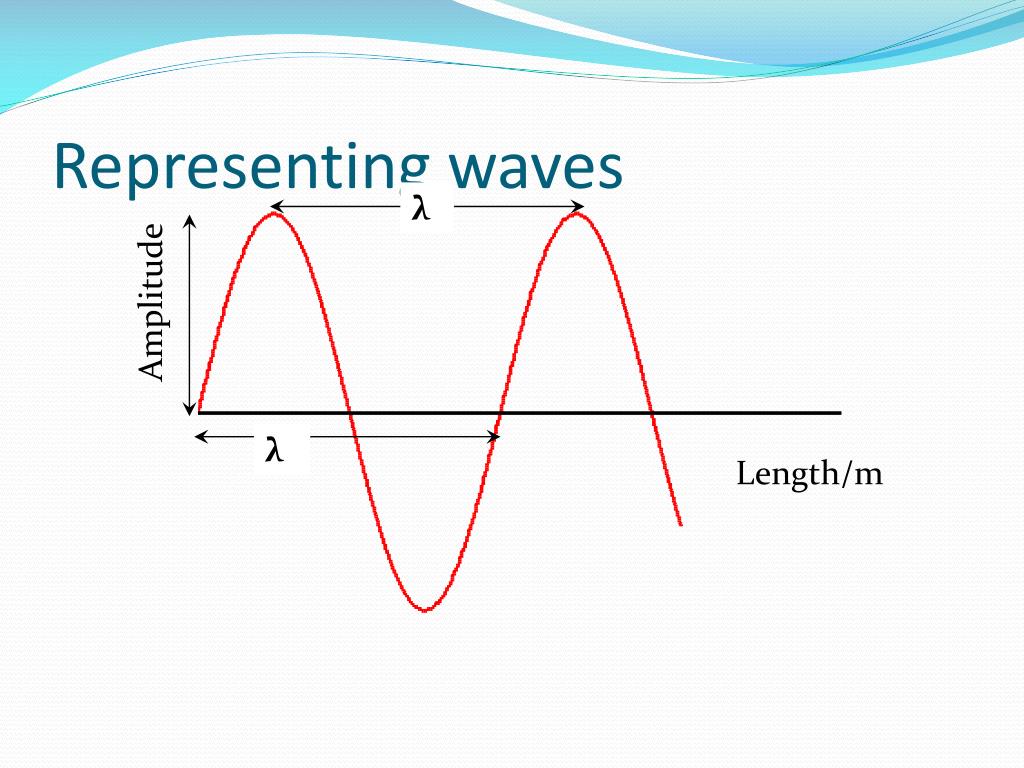 Representing waves

λ

Amplitude

λ

Length/m